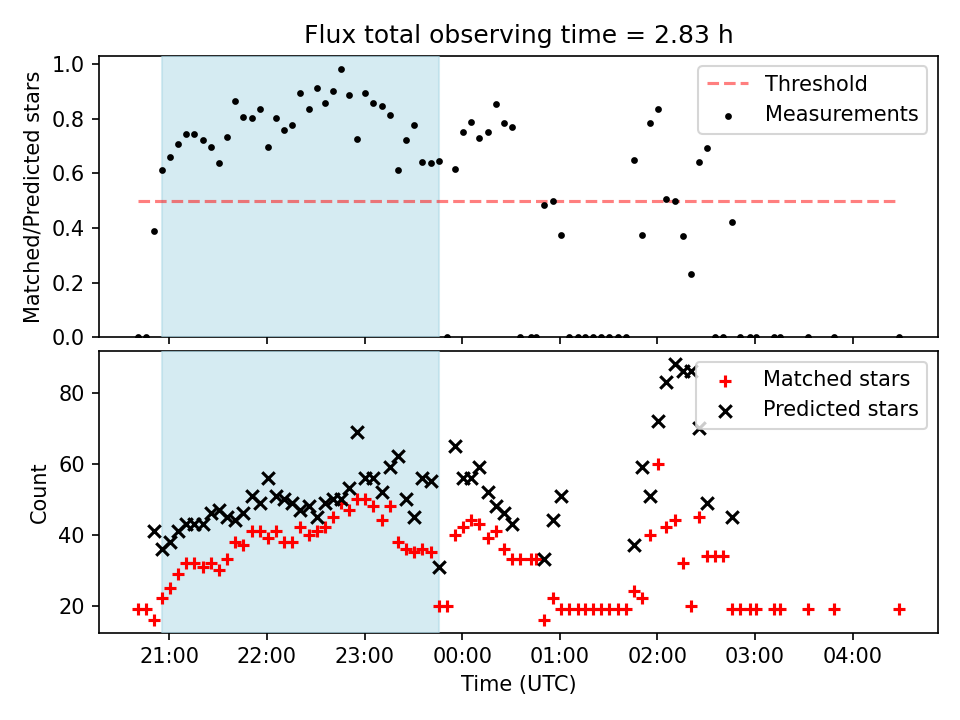 Flux total observing time = 2.83 h

Matched/Predicted stars

1.0
0.8
0.6
0.4
0.2
0.0

Threshold
Measurements

Count

80
60
40
20

Matched stars
Predicted stars

21:00
22:00
23:00
00:00
01:00
02:00
03:00
04:00

Time (UTC)